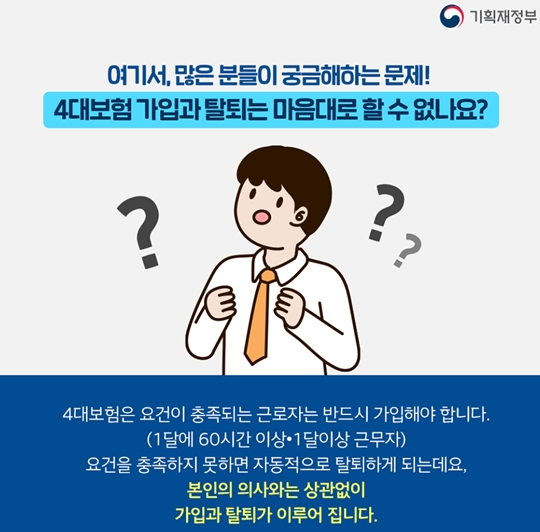 기획재정부

여기서, 많은 분들이 궁금해하는 문제!
4대보험 가입과 탈퇴는 마음대로 할 수 없나요?

?
?
?

4대보험은 요건이 충족되는 근로자는 반드시 가입해야 합니다.
(1달에 60시간 이상•1달이상 근무자)
요건을 충족하지 못하면 자동적으로 탈퇴하게 되는데요,
본인의 의사와는 상관없이
가입과 탈퇴가 이루어 집니다.